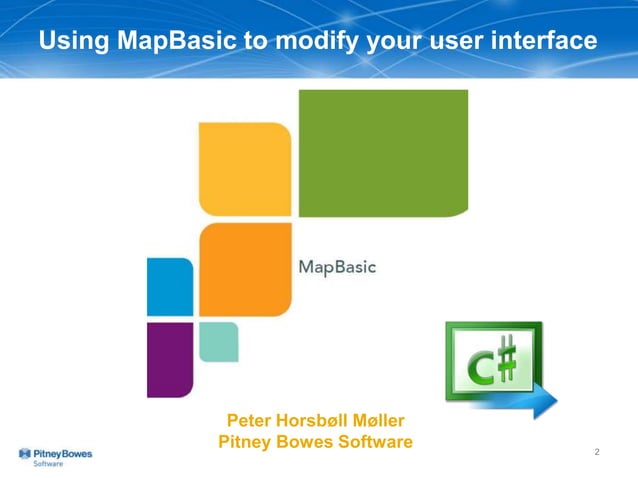 Using MapBasic to modify your user interface

MapBasic

C#

Peter Horsbøll Møller
Pitney Bowes Software

Pitney Bowes
Software

2